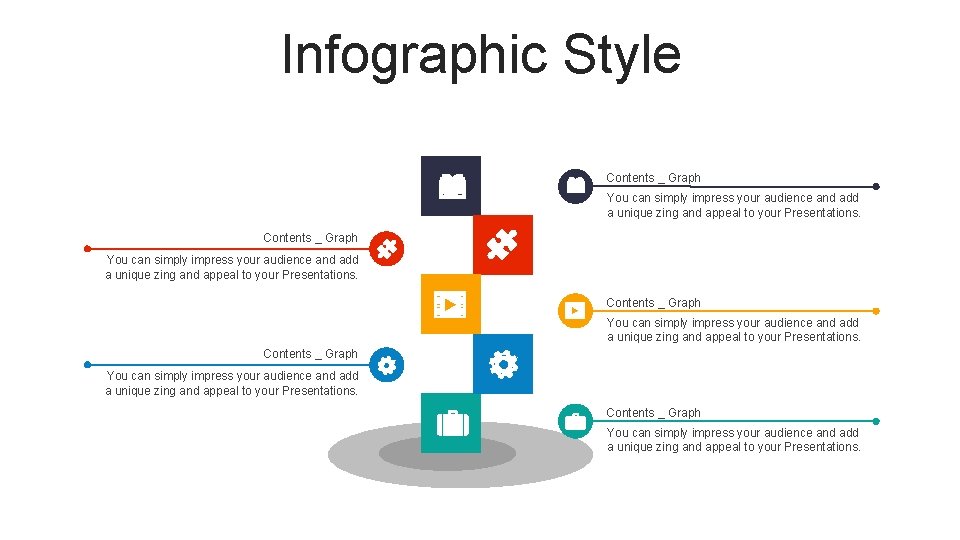 Infographic Style

Contents _ Graph
You can simply impress your audience and add a unique zing and appeal to your Presentations.

Contents _ Graph
You can simply impress your audience and add a unique zing and appeal to your Presentations.

Contents _ Graph
You can simply impress your audience and add a unique zing and appeal to your Presentations.

Contents _ Graph
You can simply impress your audience and add a unique zing and appeal to your Presentations.

Contents _ Graph
You can simply impress your audience and add a unique zing and appeal to your Presentations.